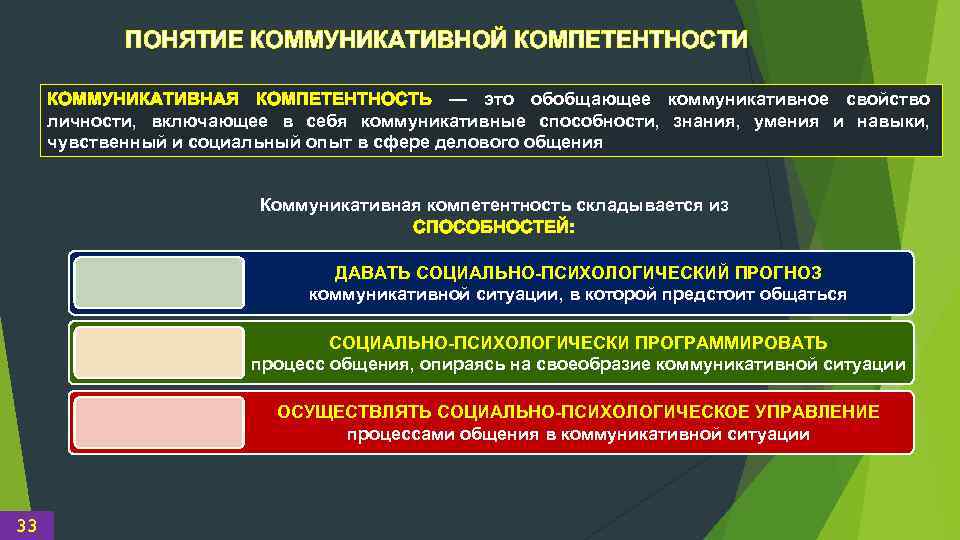 ПОНЯТИЕ КОММУНИКАТИВНОЙ КОМПЕТЕНТНОСТИ

КОММУНИКАТИВНАЯ КОМПЕТЕНТНОСТЬ — это обобщающее коммуникативное свойство личности, включающее в себя коммуникативные способности, знания, умения и навыки, чувственный и социальный опыт в сфере делового общения

Коммуникативная компетентность складывается из СПОСОБНОСТЕЙ:

ДАВАТЬ СОЦИАЛЬНО-ПСИХОЛОГИЧЕСКИЙ ПРОГНОЗ коммуникативной ситуации, в которой предстоит общаться

СОЦИАЛЬНО-ПСИХОЛОГИЧЕСКИ ПРОГРАММИРОВАТЬ процесс общения, опираясь на своеобразие коммуникативной ситуации

ОСУЩЕСТВЛЯТЬ СОЦИАЛЬНО-ПСИХОЛОГИЧЕСКОЕ УПРАВЛЕНИЕ процессами общения в коммуникативной ситуации

33